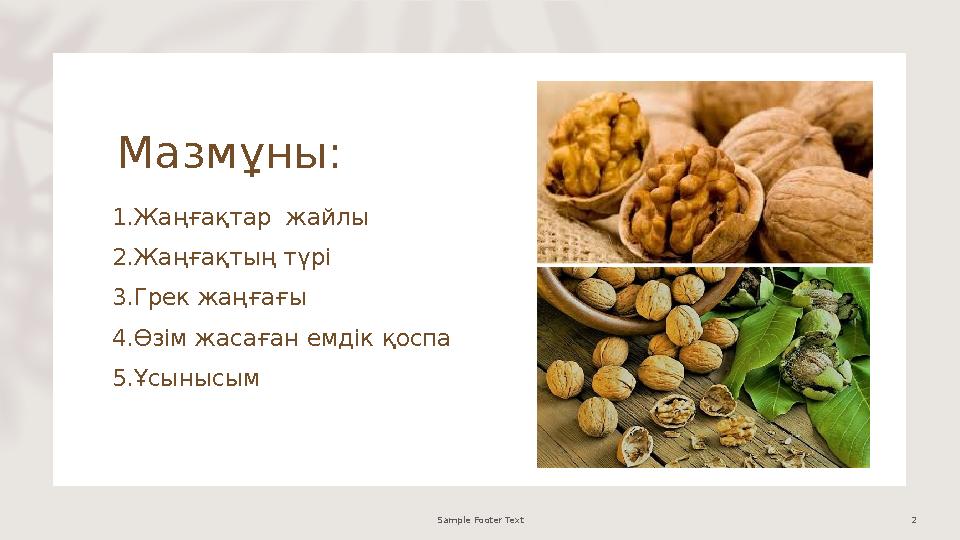 Мазмұны:

1.Жаңғақтар жайлы

2.Жаңғақтың түрі

3.Грек жаңғағы

4.Өзім жасаған емдік қоспа

5.Ұсынысым

Sample Footer Text

2